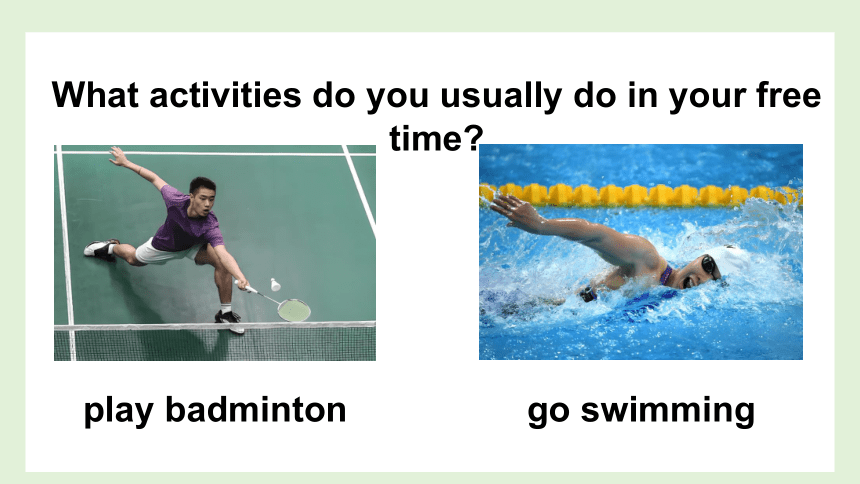 What activities do you usually do in your free time?

play badminton

go swimming